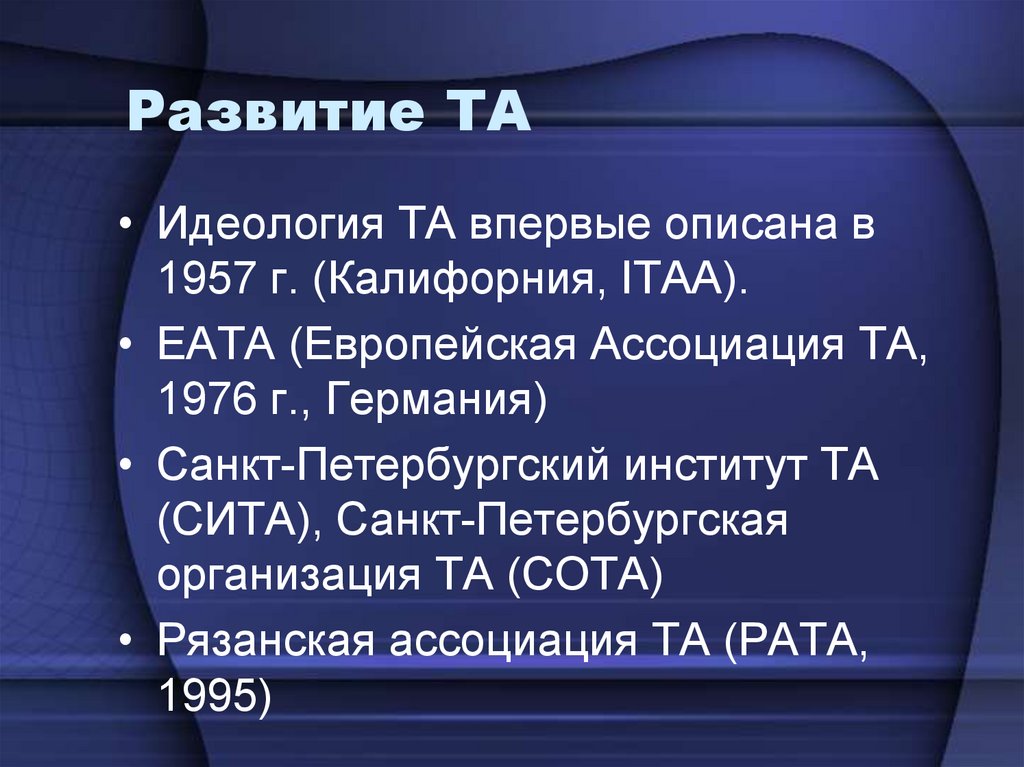 Развитие ТА

• Идеология ТА впервые описана в 1957 г. (Калифорния, ITAA).
• ЕАТА (Европейская Ассоциация ТА, 1976 г., Германия)
• Санкт-Петербургский институт ТА (СИТА), Санкт-Петербургская организация ТА (СОТА)
• Рязанская ассоциация ТА (РАТА, 1995)